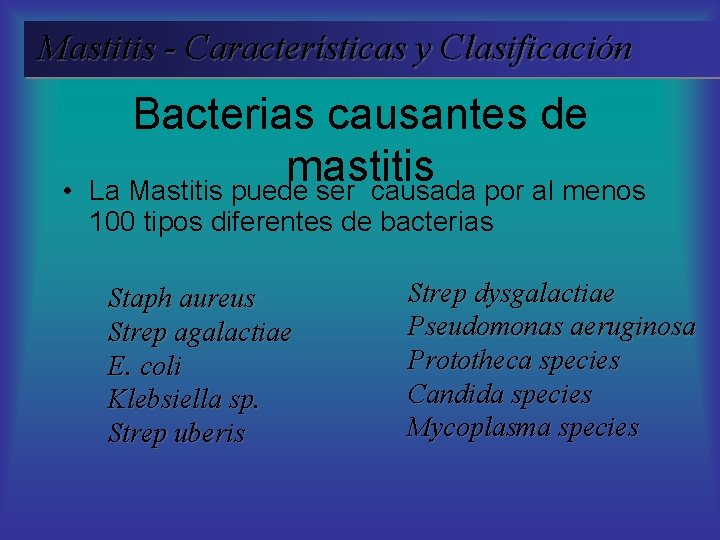 Mastitis - Características y Clasificación

Bacterias causantes de mastitis

• La Mastitis puede ser causada por al menos 100 tipos diferentes de bacterias

Staph aureus
Strep agalactiae
E. coli
Klebsiella sp.
Strep uberis

Strep dysgalactiae
Pseudomonas aeruginosa
Prototheca species
Candida species
Mycoplasma species